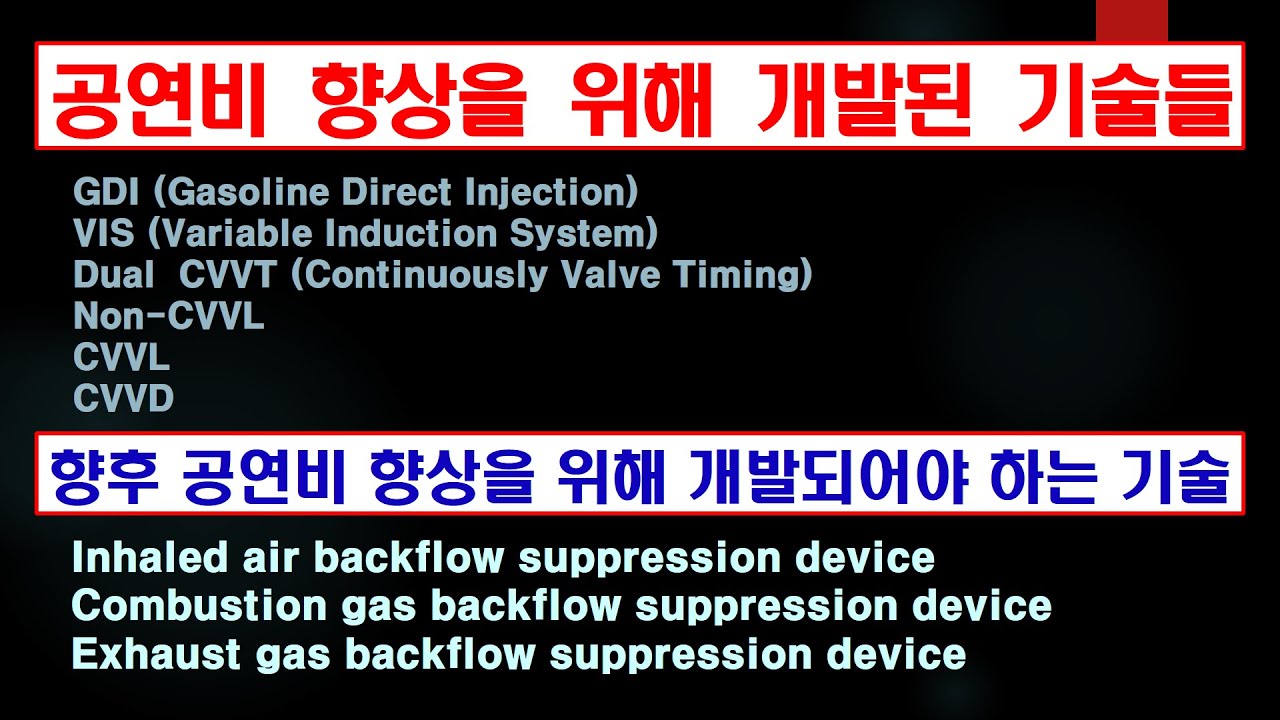 공연비 향상을 위해 개발된 기술들

GDI (Gasoline Direct Injection)
VIS (Variable Induction System)
Dual CVVT (Continuously Valve Timing)
Non-CVVL
CVVL
CVVD

향후 공연비 향상을 위해 개발되어야 하는 기술

Inhaled air backflow suppression device
Combustion gas backflow suppression device
Exhaust gas backflow suppression device